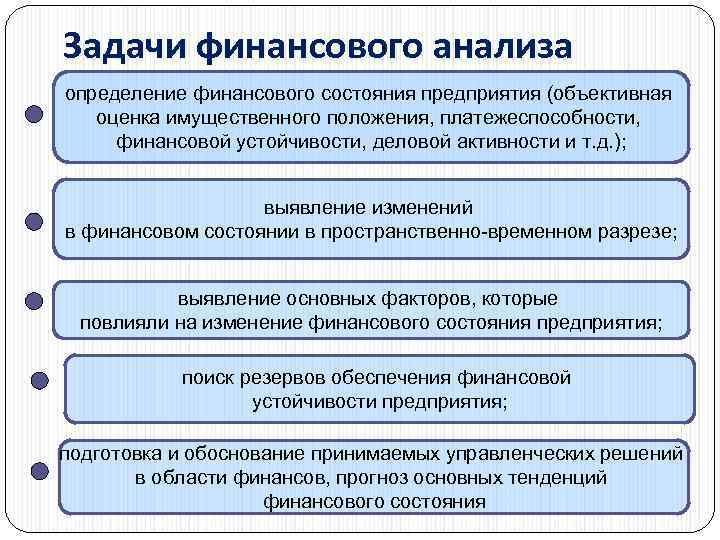 Задачи финансового анализа

определение финансового состояния предприятия (объективная оценка имущественного положения, платежеспособности, финансовой устойчивости, деловой активности и т.д.);

выявление изменений в финансовом состоянии в пространственно-временном разрезе;

выявление основных факторов, которые повлияли на изменение финансового состояния предприятия;

поиск резервов обеспечения финансовой устойчивости предприятия;

подготовка и обоснование принимаемых управленческих решений в области финансов, прогноз основных тенденций финансового состояния